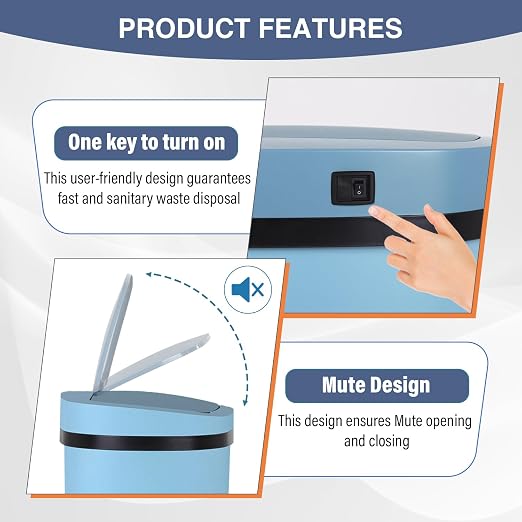 PRODUCT FEATURES

One key to turn on

This user-friendly design guarantees fast and sanitary waste disposal

Mute Design

This design ensures Mute opening and closing